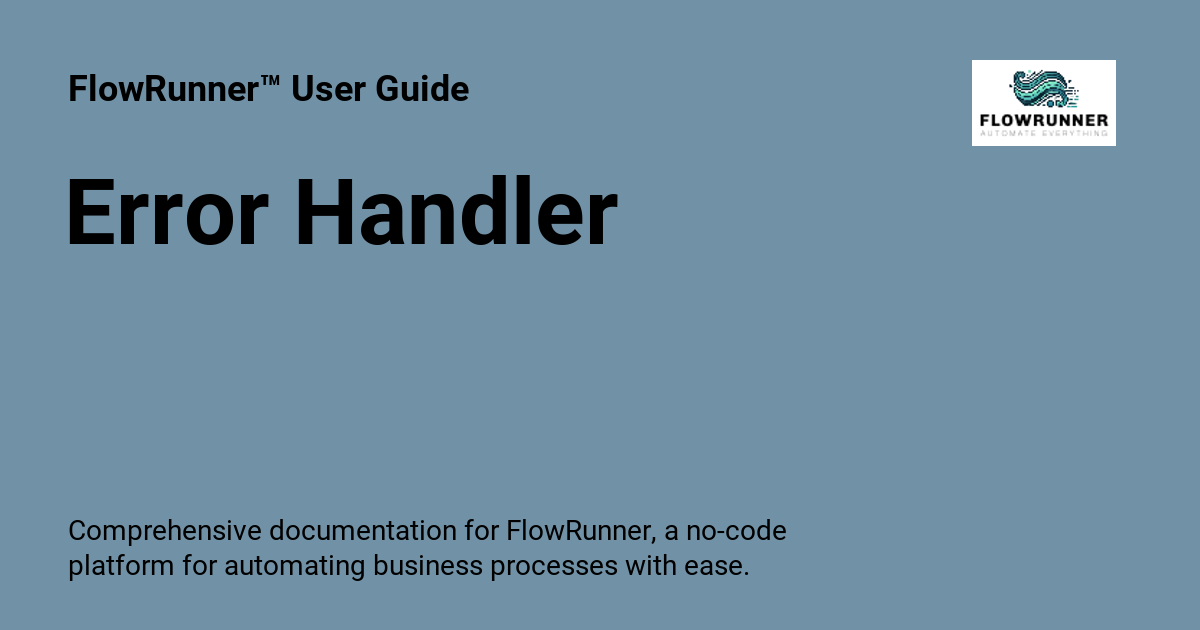 FlowRunner™ User Guide

FLOWRUNNER
AUTOMATE EVERYTHING

Error Handler

Comprehensive documentation for FlowRunner, a no-code platform for automating business processes with ease.